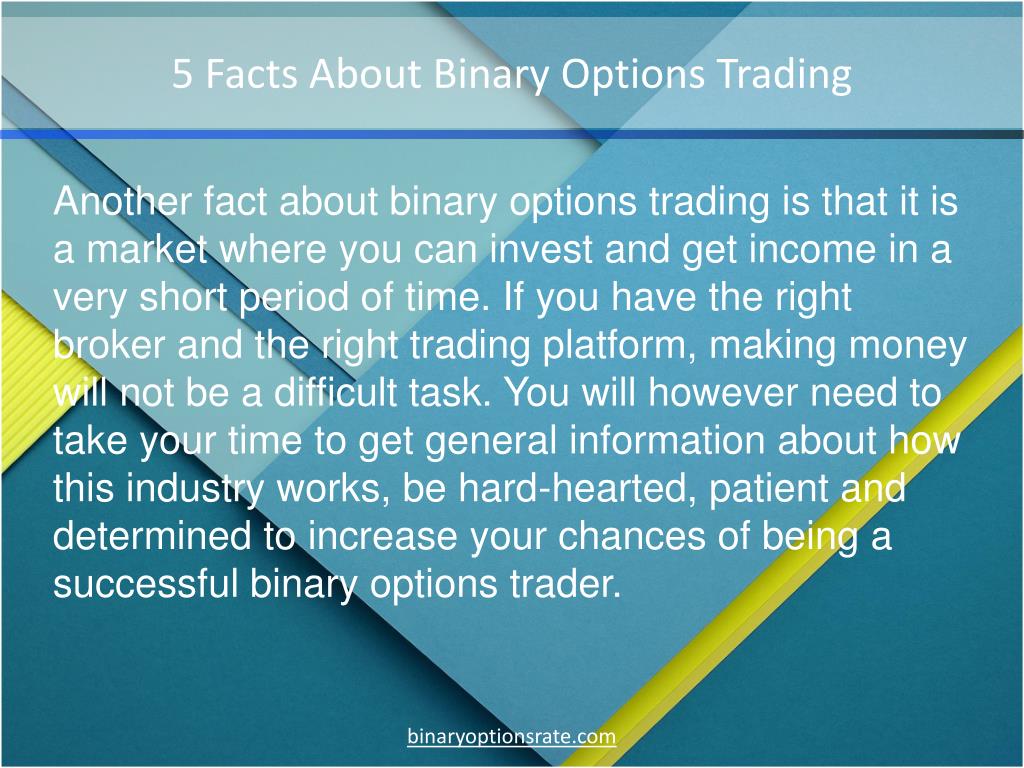 5 Facts About Binary Options Trading

Another fact about binary options trading is that it is a market where you can invest and get income in a very short period of time. If you have the right broker and the right trading platform, making money will not be a difficult task. You will however need to take your time to get general information about how this industry works, be hard-hearted, patient and determined to increase your chances of being a successful binary options trader.

binaryoptionsrate.com